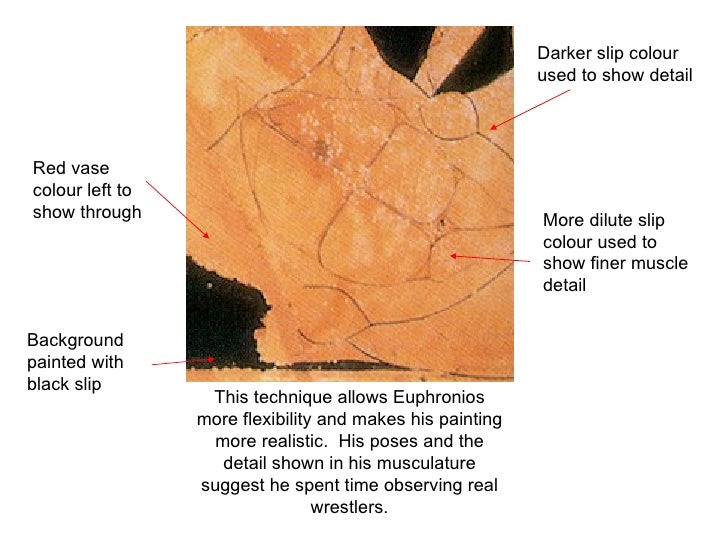 Darker slip colour used to show detail

Red vase colour left to show through

More dilute slip colour used to show finer muscle detail

Background painted with black slip

This technique allows Euphronios more flexibility and makes his painting more realistic.  His poses and the detail shown in his musculature suggest he spent time observing real wrestlers.